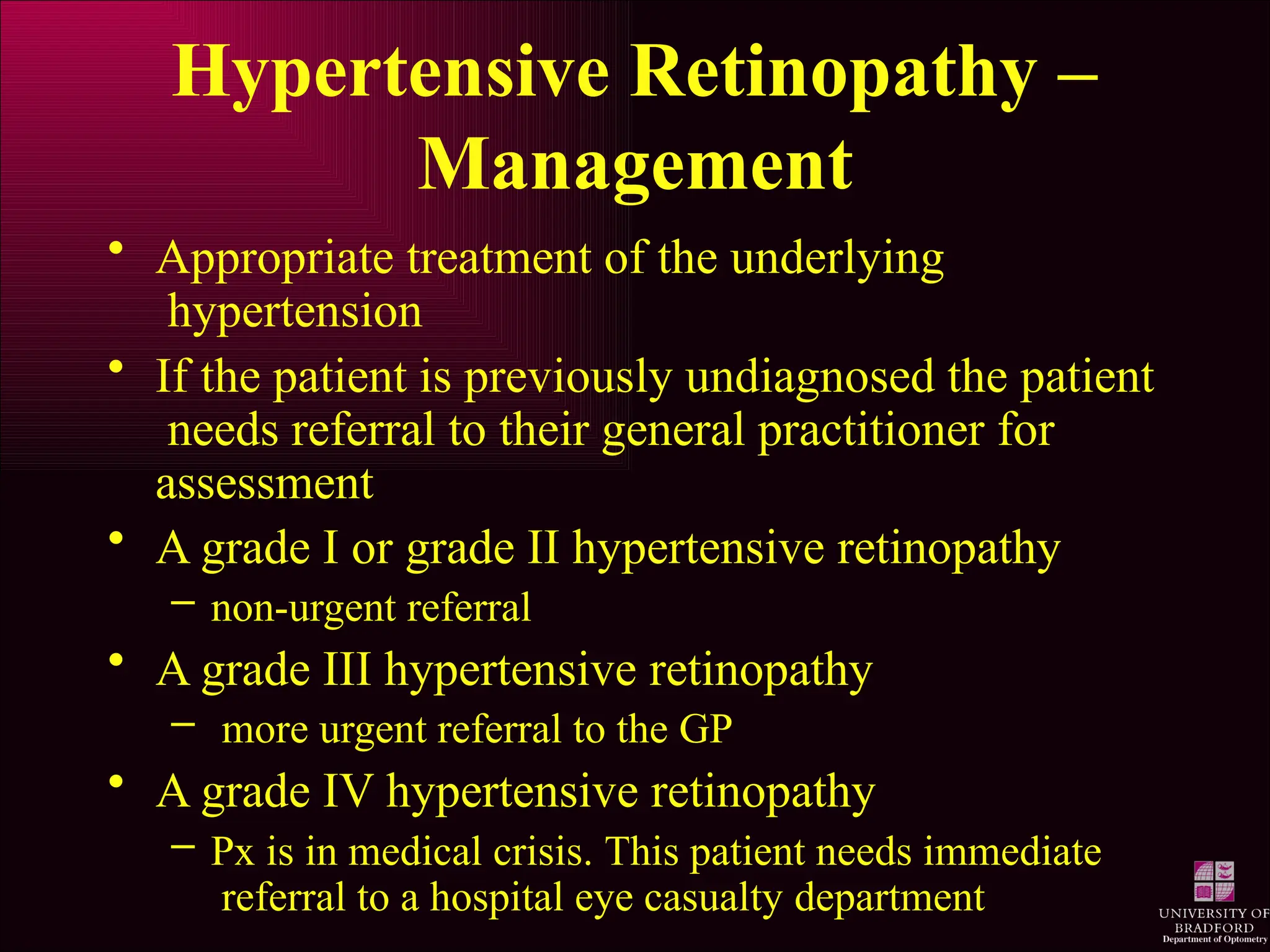 Hypertensive Retinopathy – Management

• Appropriate treatment of the underlying hypertension
• If the patient is previously undiagnosed the patient needs referral to their general practitioner for assessment
• A grade I or grade II hypertensive retinopathy
– non-urgent referral
• A grade III hypertensive retinopathy
– more urgent referral to the GP
• A grade IV hypertensive retinopathy
– Px is in medical crisis. This patient needs immediate referral to a hospital eye casualty department

UNIVERSITY OF BRADFORD
Department of Optometry